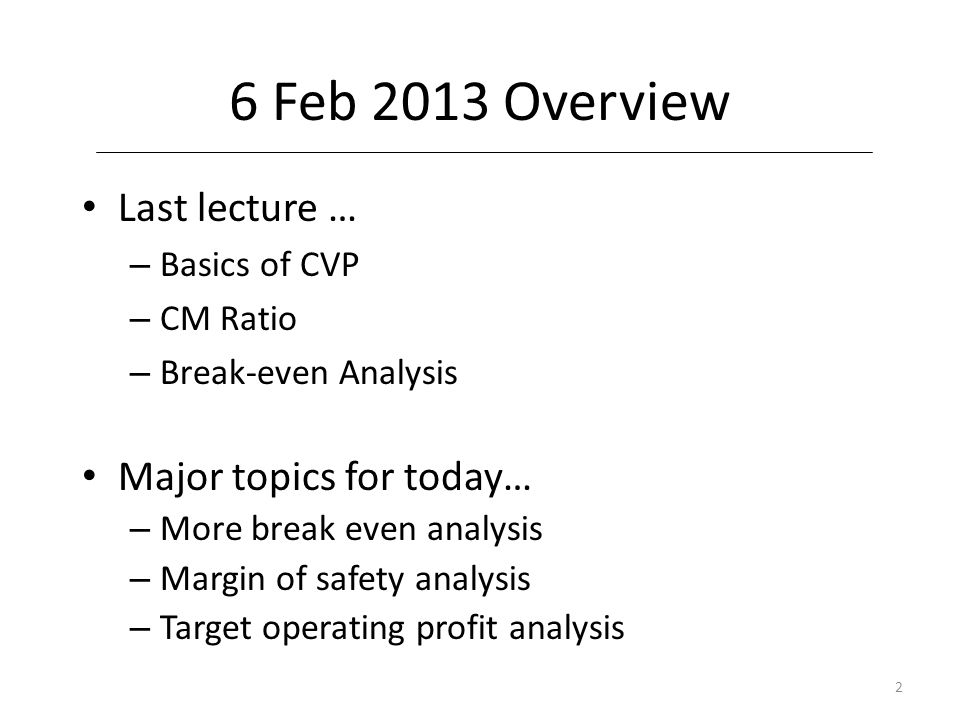 6 Feb 2013 Overview

• Last lecture …
– Basics of CVP
– CM Ratio
– Break-even Analysis

• Major topics for today…
– More break even analysis
– Margin of safety analysis
– Target operating profit analysis

2